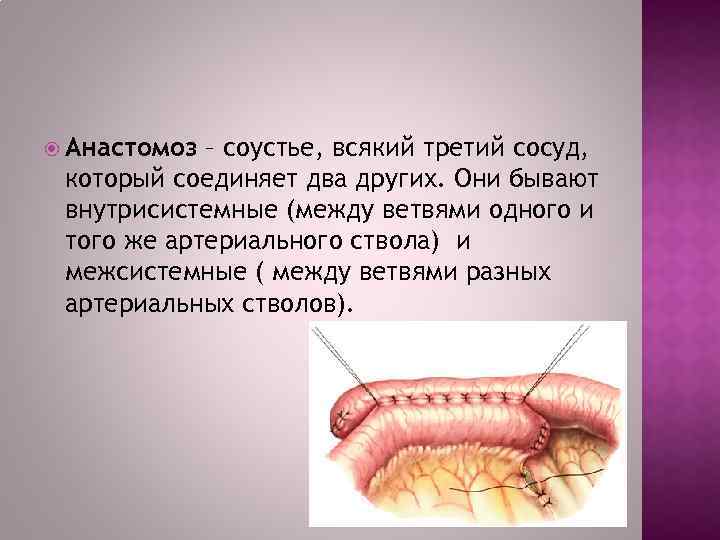 Анастомоз – соустье, всякий третий сосуд, который соединяет два других. Они бывают внутрисистемные (между ветвями одного и того же артериального ствола) и межсистемные ( между ветвями разных артериальных стволов).